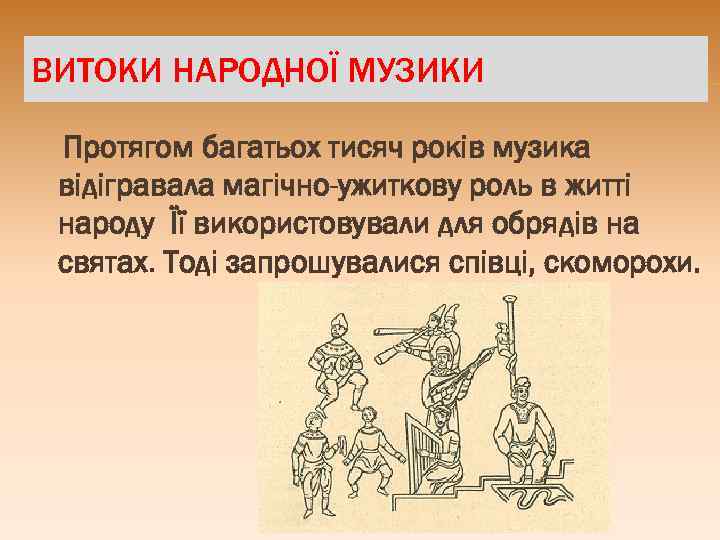 ВИТОКИ НАРОДНОЇ МУЗИКИ

Протягом багатьох тисяч років музика відігравала магічно-ужиткову роль в житті народу Її використовували для обрядів на святах. Тоді запрошувалися співці, скоморохи.